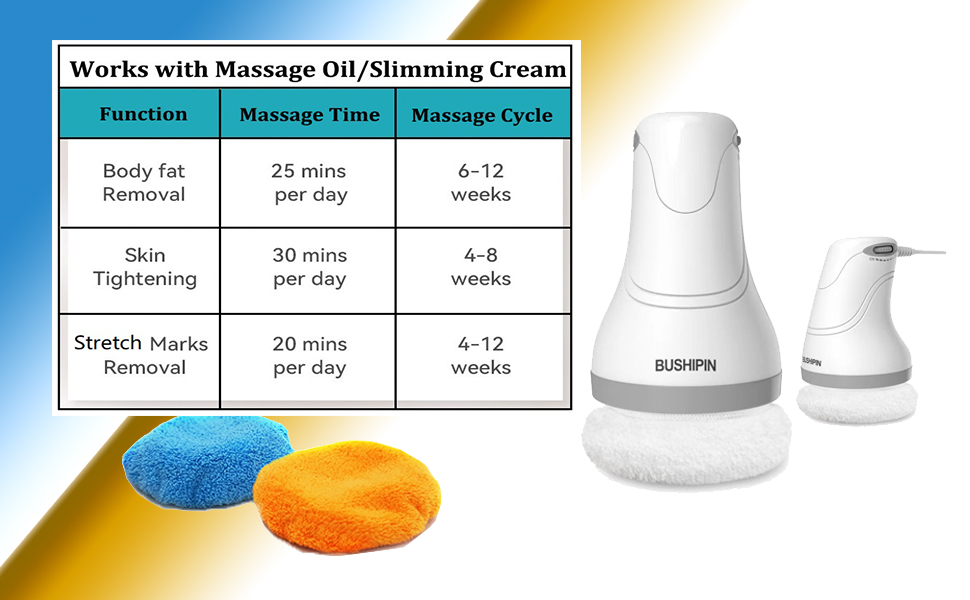 Works with Massage Oil/Slimming Cream

| Function | Massage Time | Massage Cycle |
|---|---|---|
| Body fat Removal | 25 mins per day | 6-12 weeks |
| Skin Tightening | 30 mins per day | 4-8 weeks |
| Stretch Marks Removal | 20 mins per day | 4-12 weeks |

BUSHIPIN

BUSHIPIN